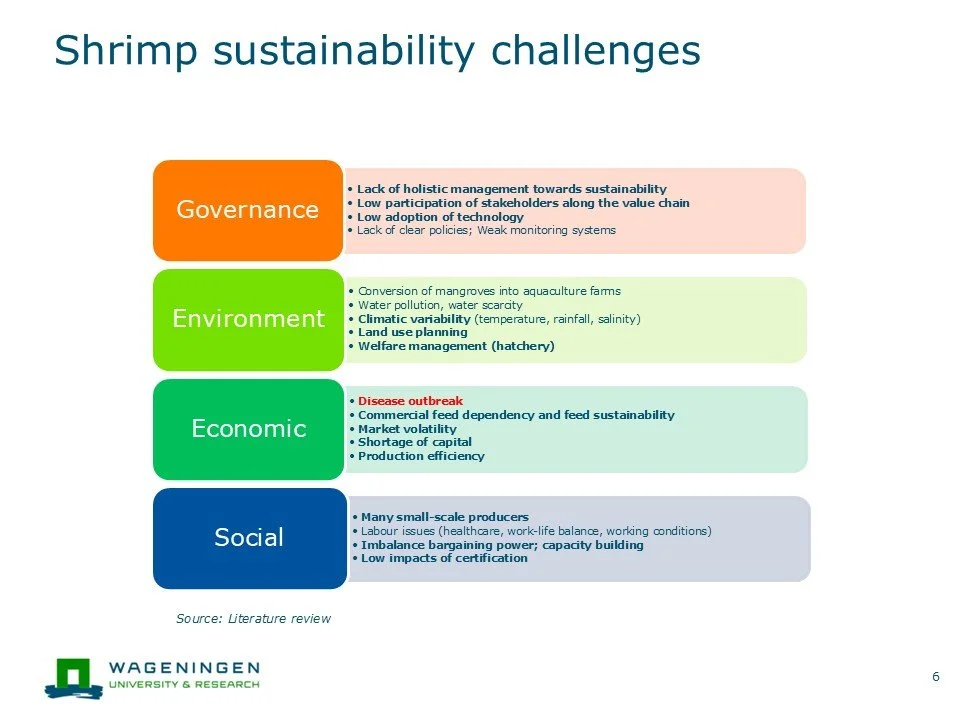 Shrimp sustainability challenges

Governance

• Lack of holistic management towards sustainability
• Low participation of stakeholders along the value chain
• Low adoption of technology
• Lack of clear policies; Weak monitoring systems

Environment

• Conversion of mangroves into aquaculture farms
• Water pollution, water scarcity
• Climatic variability (temperature, rainfall, salinity)
• Land use planning
• Welfare management (hatchery)

Economic

• Disease outbreak
• Commercial feed dependency and feed sustainability
• Market volatility
• Shortage of capital
• Production efficiency

Social

• Many small-scale producers
• Labour issues (healthcare, work-life balance, working conditions)
• Imbalance bargaining power; capacity building
• Low impacts of certification

Source: Literature review

WAGENINGEN
UNIVERSITY & RESEARCH

6